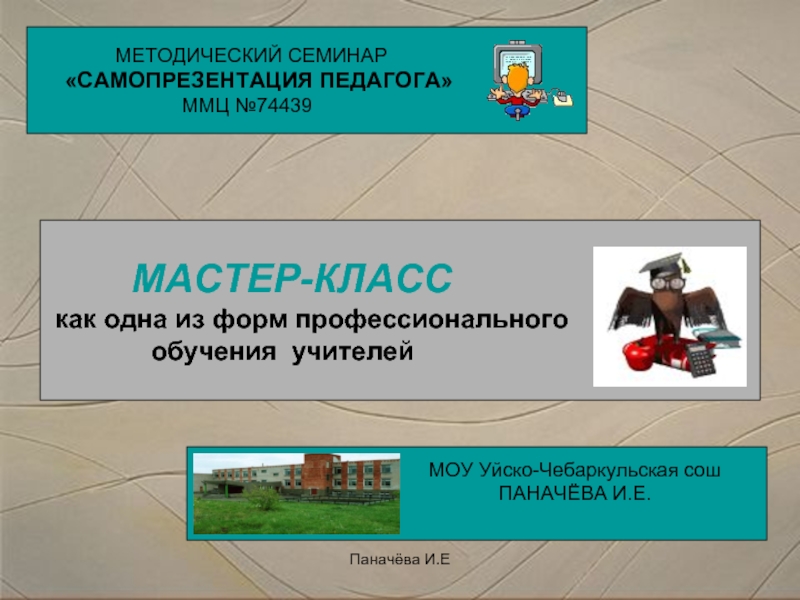 МЕТОДИЧЕСКИЙ СЕМИНАР
«САМОПРЕЗЕНТАЦИЯ ПЕДАГОГА»
ММЦ №74439

МАСТЕР-КЛАСС
как одна из форм профессионального обучения учителей

МОУ Уйско-Чебаркульская сош
ПАНАЧЁВА И.Е.

Паначёва И.Е